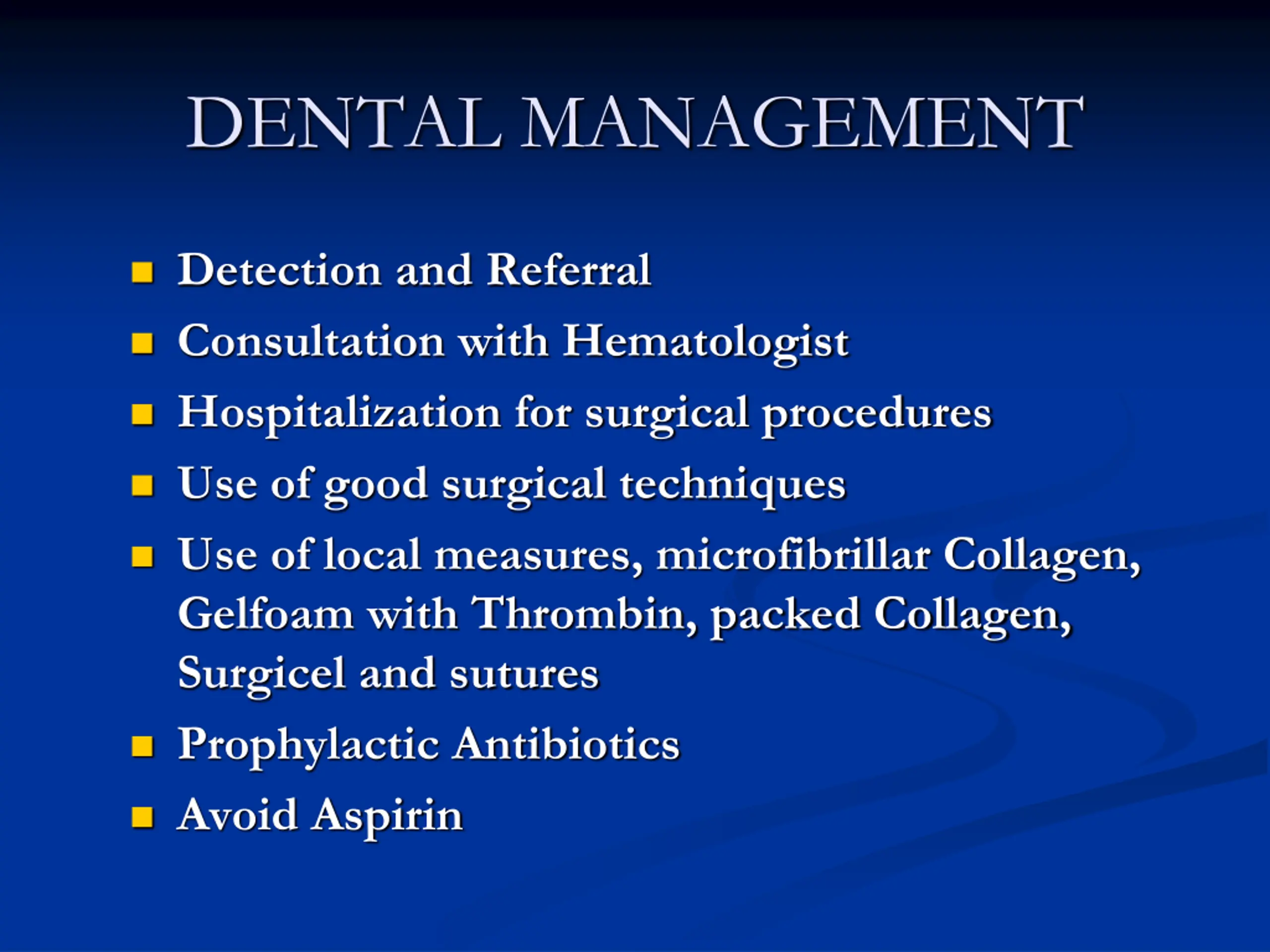 DENTAL MANAGEMENT

- Detection and Referral
- Consultation with Hematologist
- Hospitalization for surgical procedures
- Use of good surgical techniques
- Use of local measures, microfibrillar Collagen, Gelfoam with Thrombin, packed Collagen, Surgicel and sutures
- Prophylactic Antibiotics
- Avoid Aspirin